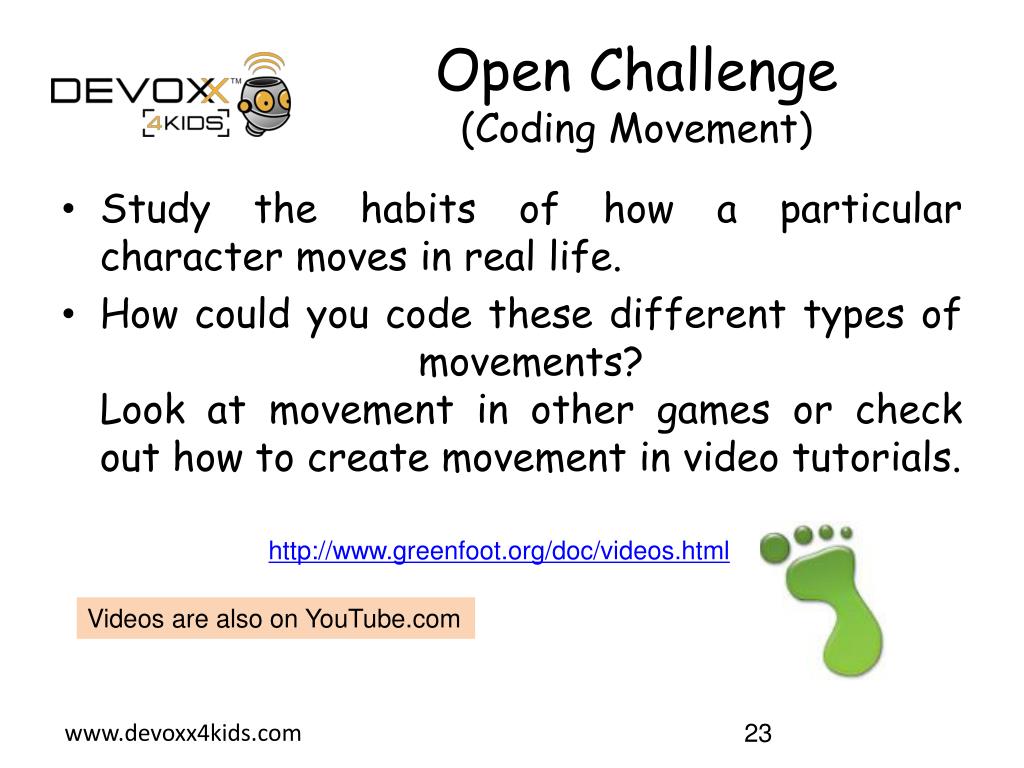 DEVOXX™
4KIDS

Open Challenge
(Coding Movement)

• Study the habits of how a particular character moves in real life.
• How could you code these different types of movements?
Look at movement in other games or check out how to create movement in video tutorials.

http://www.greenfoot.org/doc/videos.html

Videos are also on YouTube.com

www.devoxx4kids.com

23